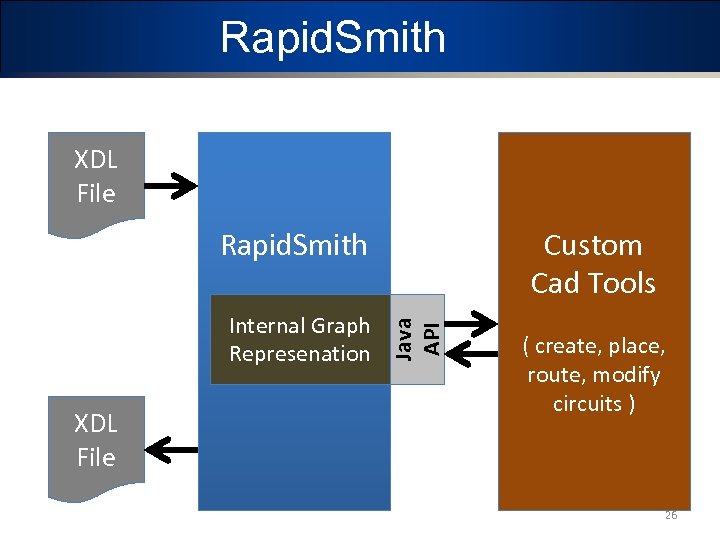 RapidSmith

XDL File

RapidSmith

Internal Graph Represenation

Java API

Custom Cad Tools

( create, place, route, modify circuits )

XDL File

26